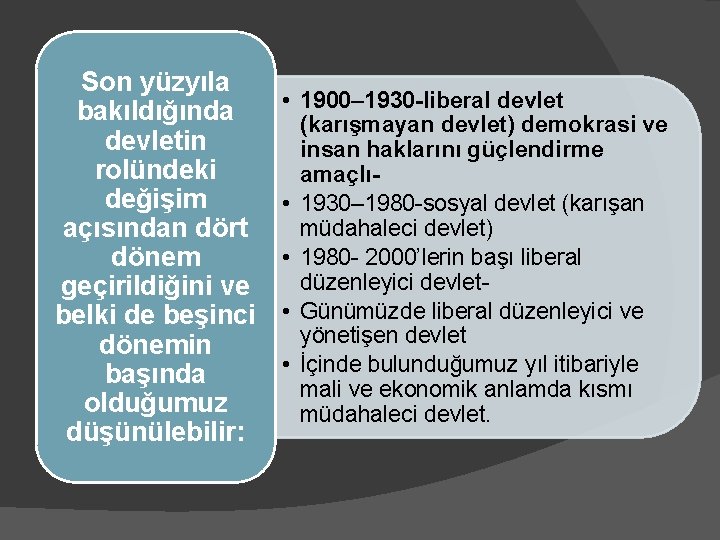 Son yüzyıla bakıldığında devletin rolündeki değişim açısından dört dönem geçirildiğini ve belki de beşinci dönemin başında olduğumuz düşünülebilir:

• 1900–1930-liberal devlet (karışmayan devlet) demokrasi ve insan haklarını güçlendirme amaçlı-
• 1930–1980-sosyal devlet (karışan müdahaleci devlet)
• 1980- 2000'lerin başı liberal düzenleyici devlet-
• Günümüzde liberal düzenleyici ve yönetişen devlet
• İçinde bulunduğumuz yıl itibariyle mali ve ekonomik anlamda kısmı müdahaleci devlet.